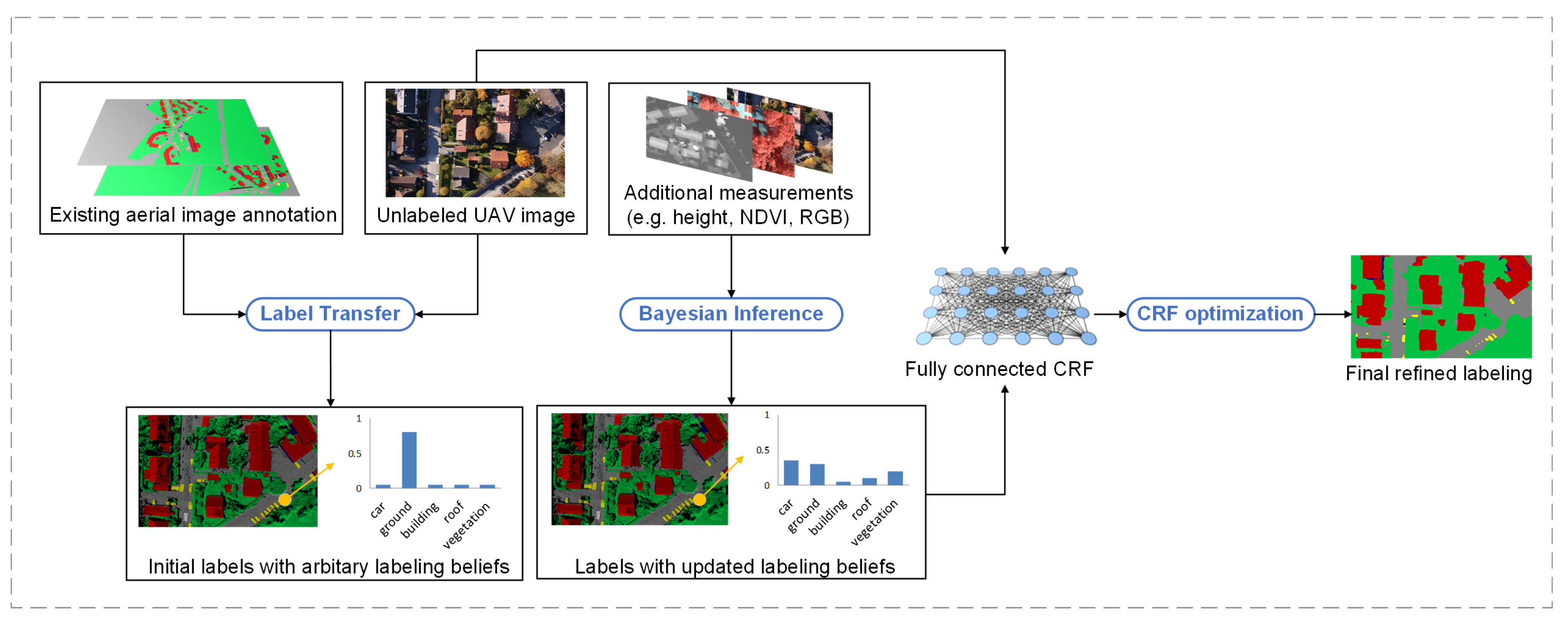 Existing aerial image annotation

Unlabeled UAV image

Additional measurements (e.g. height, NDVI, RGB)

Label Transfer

Bayesian Inference

Fully connected CRF

CRF optimization

Final refined labeling

1
0.5
0
car
ground
building
roof
vegetation

Initial labels with arbitary labeling beliefs

1
0.5
0
car
ground
building
roof
vegetation

Labels with updated labeling beliefs